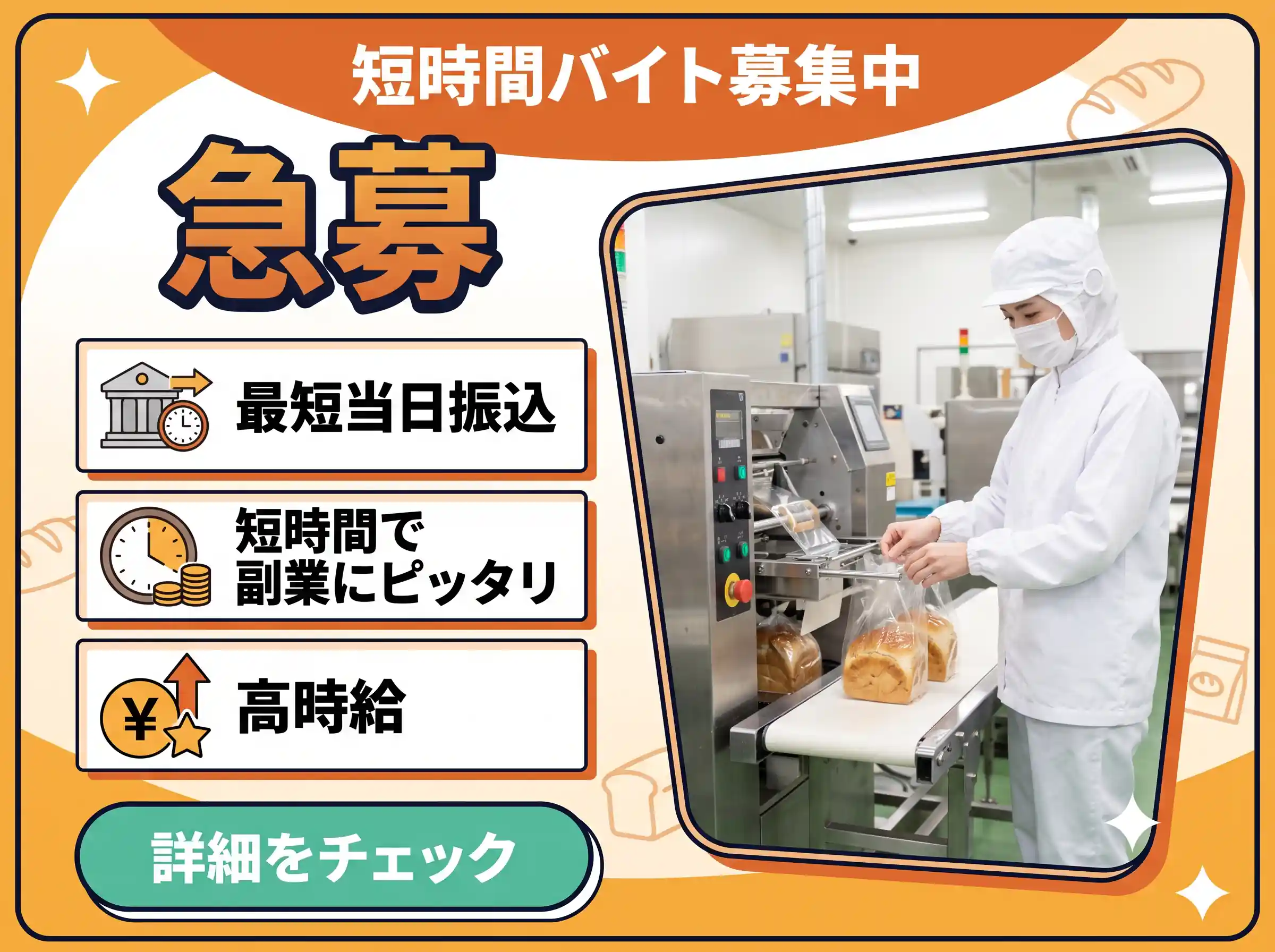 短時間バイト募集中

急募

最短当日振込

短時間で
副業にピッタリ

高時給

詳細をチェック